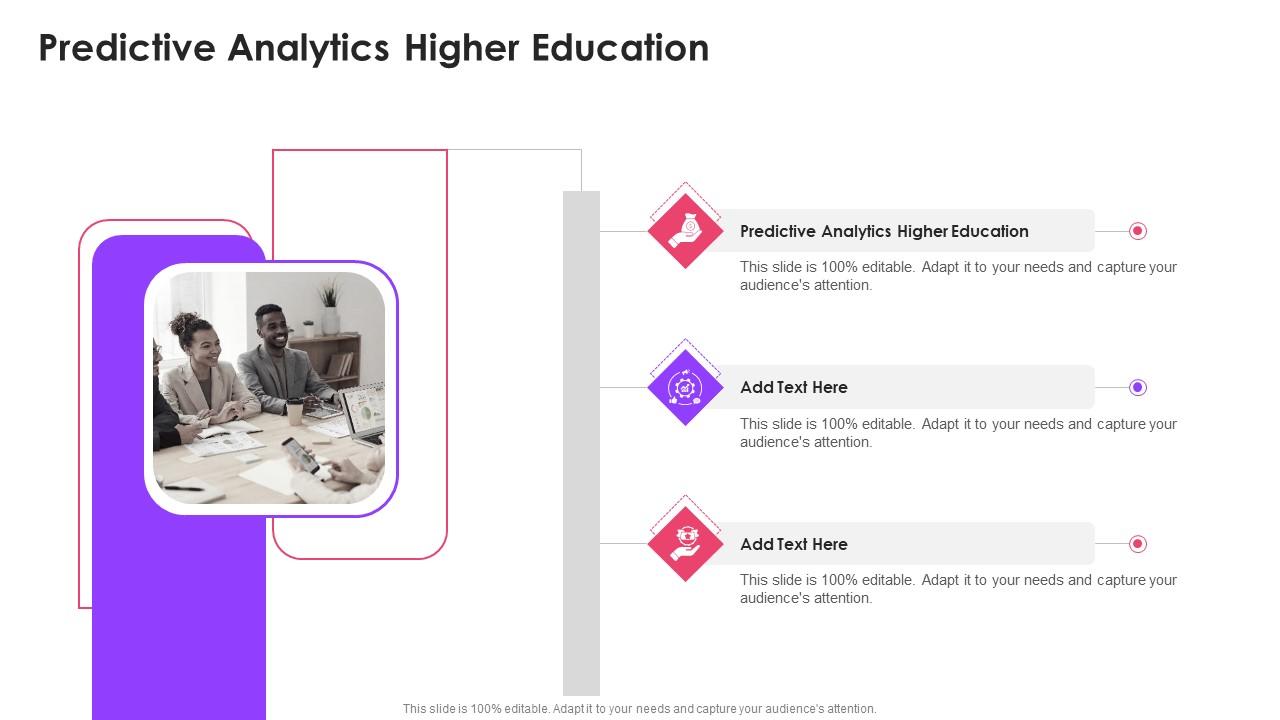 Predictive Analytics Higher Education

Predictive Analytics Higher Education

This slide is 100% editable. Adapt it to your needs and capture your audience's attention.

Add Text Here

This slide is 100% editable. Adapt it to your needs and capture your audience's attention.

Add Text Here

This slide is 100% editable. Adapt it to your needs and capture your audience's attention.

This slide is 100% editable. Adapt it to your needs and capture your audience's attention.